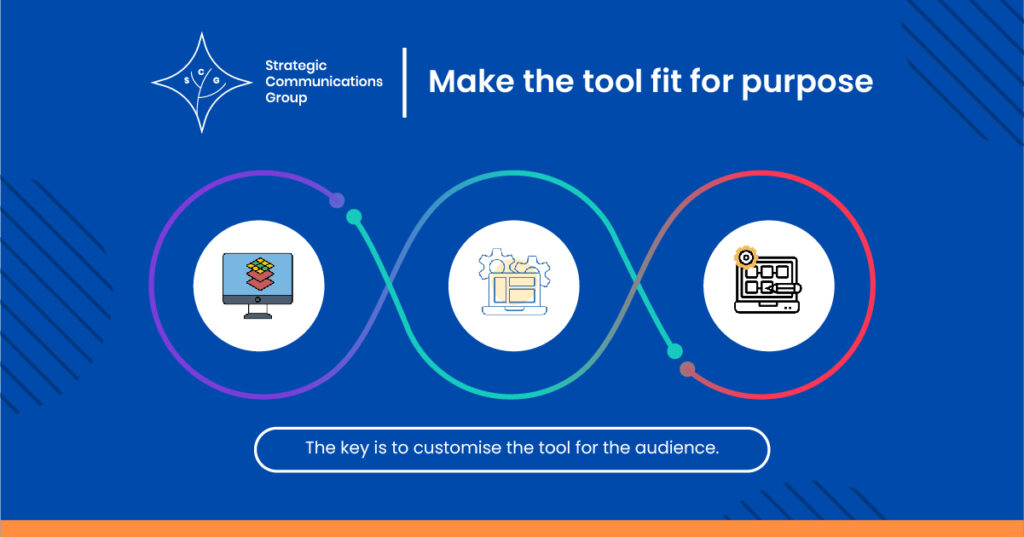 S C G

Strategic Communications Group

Make the tool fit for purpose

The key is to customise the tool for the audience.